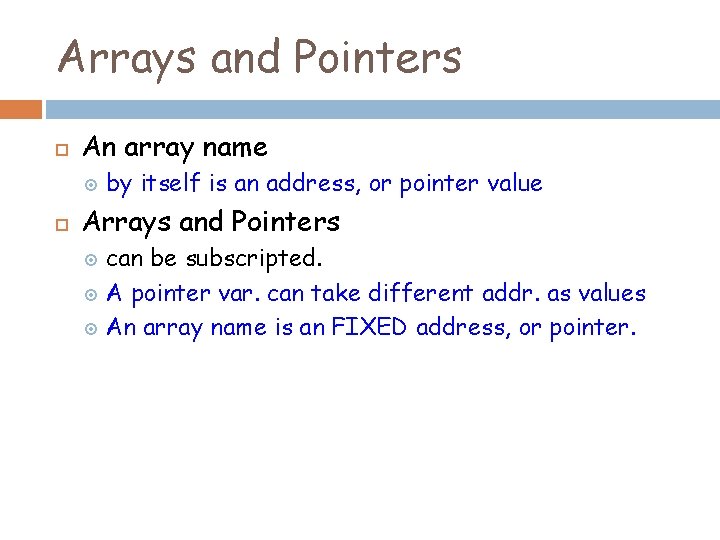 Arrays and Pointers

An array name

by itself is an address, or pointer value

Arrays and Pointers

can be subscripted.

A pointer var. can take different addr. as values

An array name is an FIXED address, or pointer.